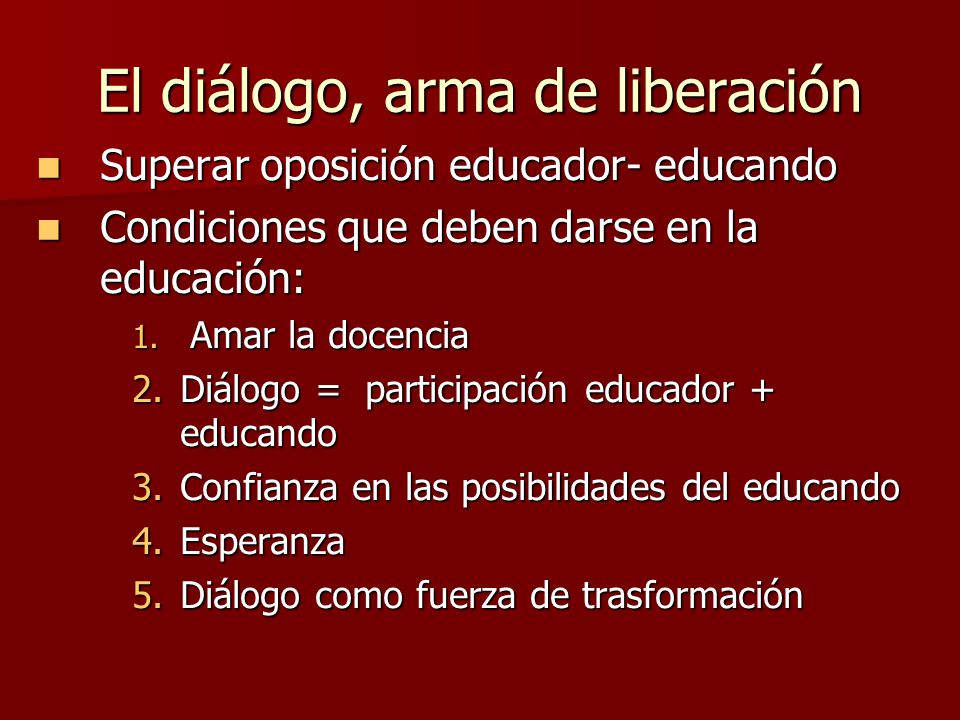 El diálogo, arma de liberación

- Superar oposición educador- educando
- Condiciones que deben darse en la educación:

1. Amar la docencia
2. Diálogo = participación educador + educando
3. Confianza en las posibilidades del educando
4. Esperanza
5. Diálogo como fuerza de trasformación